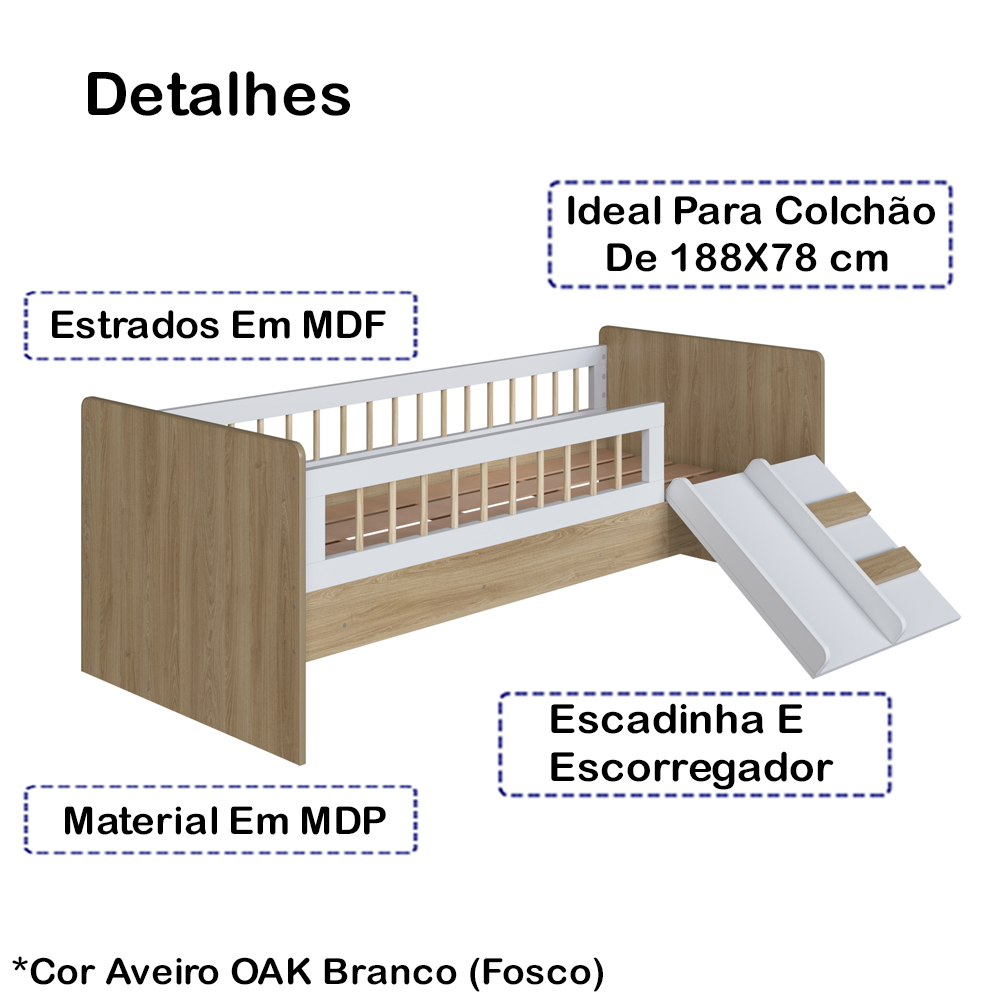 Detalhes

Ideal Para Colchão De 188X78 cm

Estrados Em MDF

Escadinha E Escorregador

Material Em MDP

*Cor Aveiro OAK Branco (Fosco)